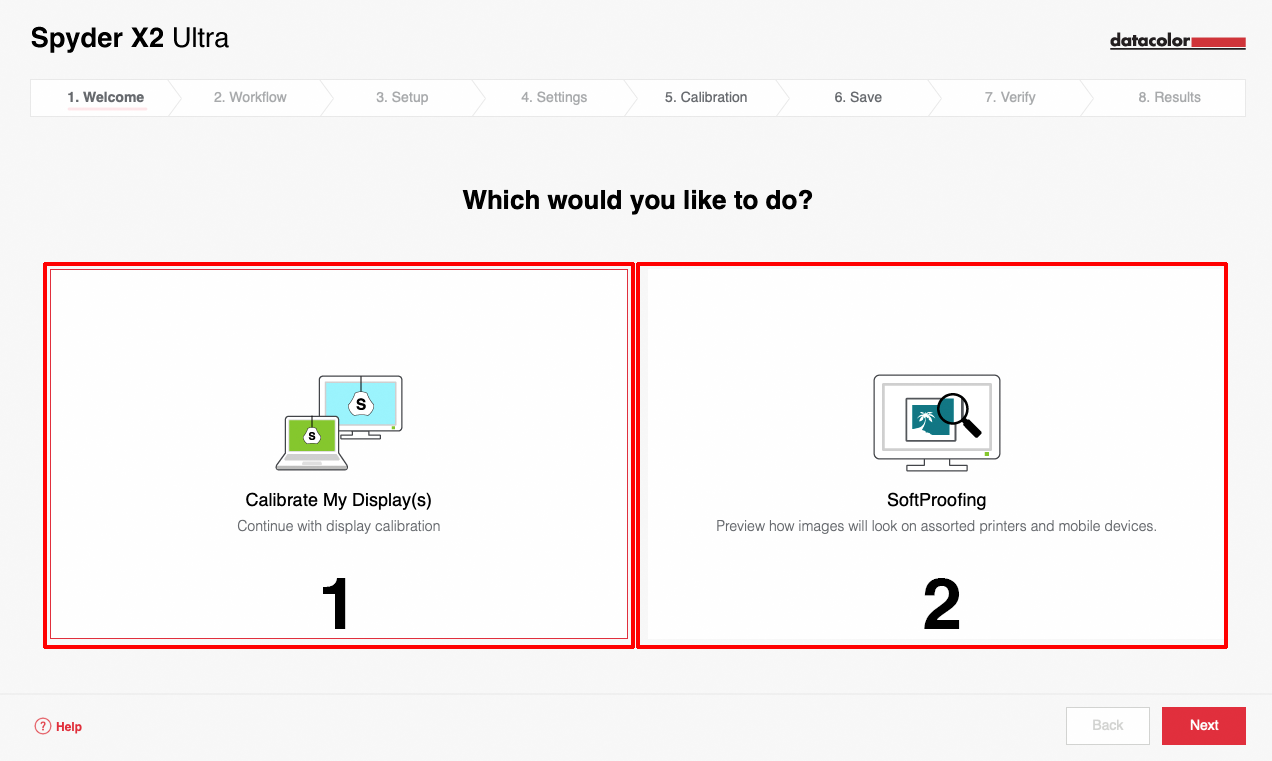 Spyder X2 Ultra

datacolor

1. Welcome 2. Workflow 3. Setup 4. Settings 5. Calibration 6. Save 7. Verify 8. Results

Which would you like to do?

S

S

Calibrate My Display(s)

Continue with display calibration

1

SoftProofing

Preview how images will look on assorted printers and mobile devices.

2

? Help

Back

Next